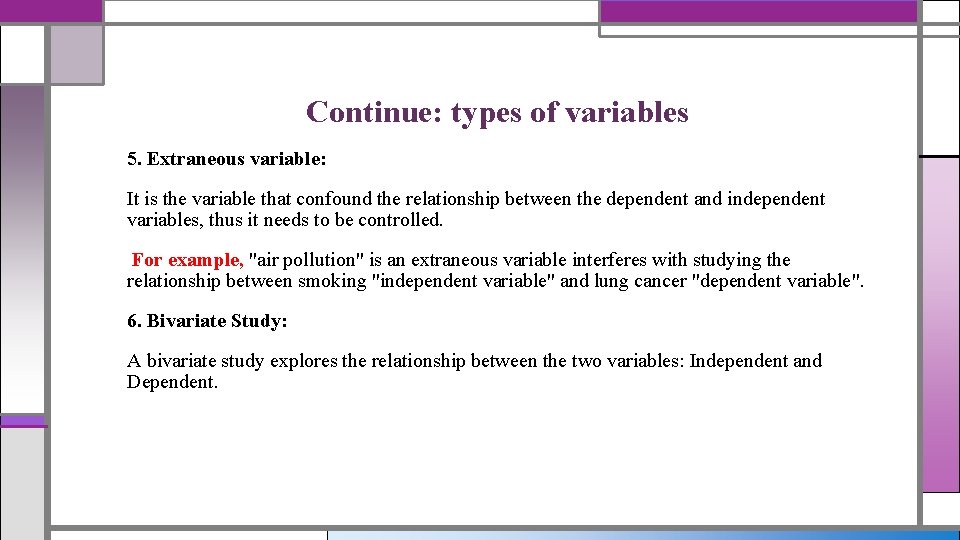 Continue: types of variables

5. Extraneous variable:

It is the variable that confound the relationship between the dependent and independent variables, thus it needs to be controlled.

For example, "air pollution" is an extraneous variable interferes with studying the relationship between smoking "independent variable" and lung cancer "dependent variable".

6. Bivariate Study:

A bivariate study explores the relationship between the two variables: Independent and Dependent.